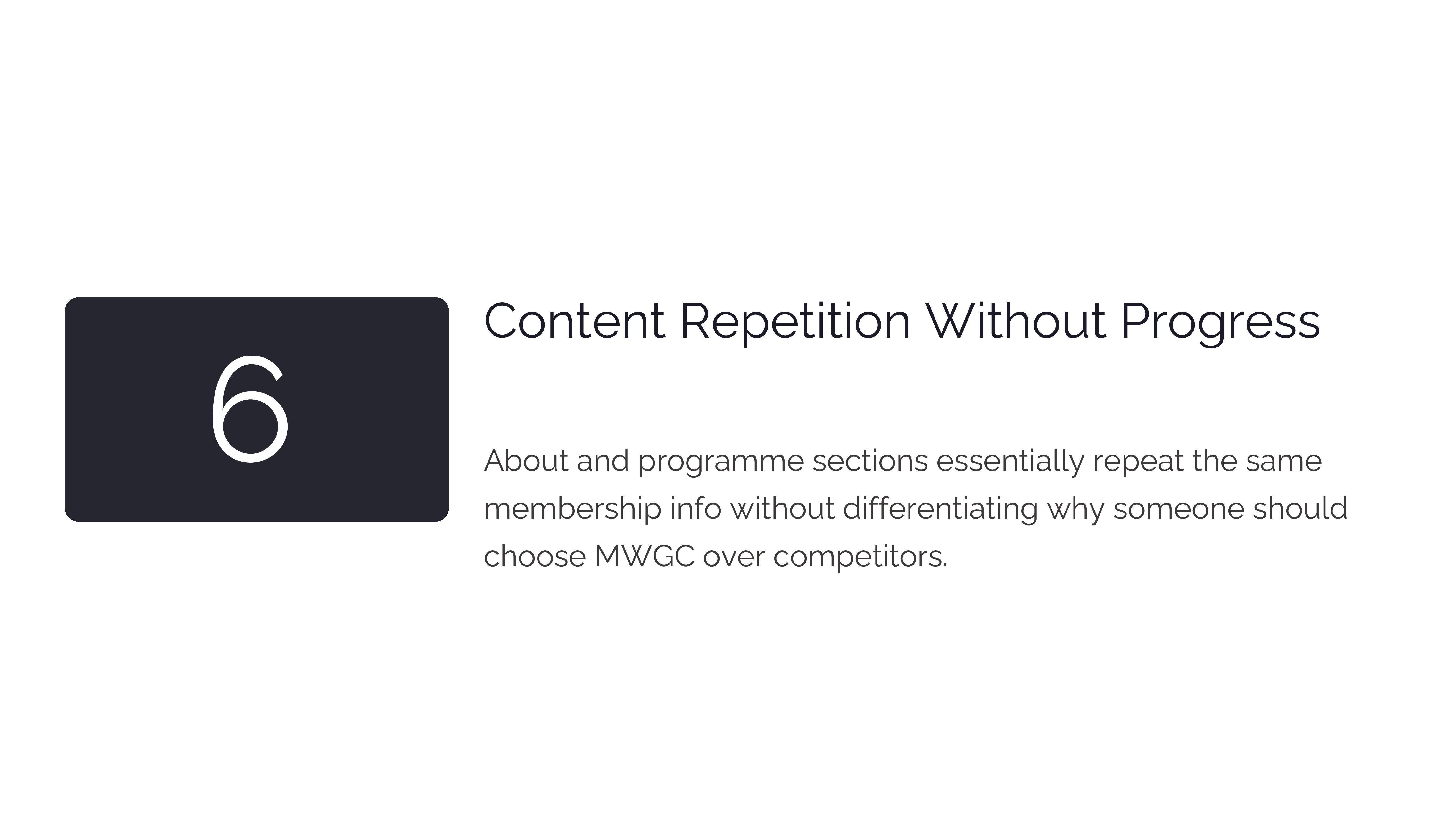 6

Content Repetition Without Progress

About and programme sections essentially repeat the same membership info without differentiating why someone should choose MWGC over competitors.